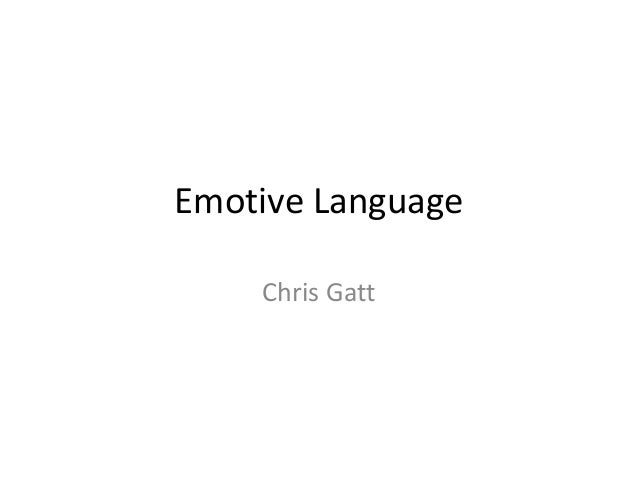 Emotive Language

Chris Gatt